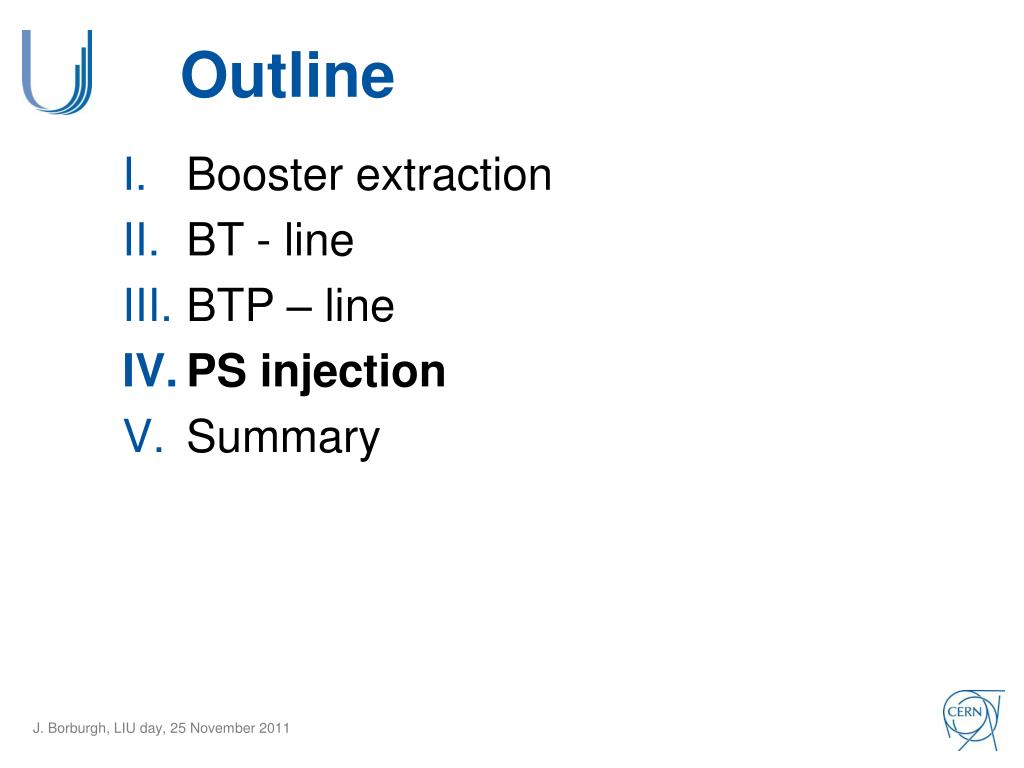 Outline

I. Booster extraction
II. BT - line
III. BTP – line
IV. PS injection
V. Summary

J. Borburgh, LIU day, 25 November 2011

CERN